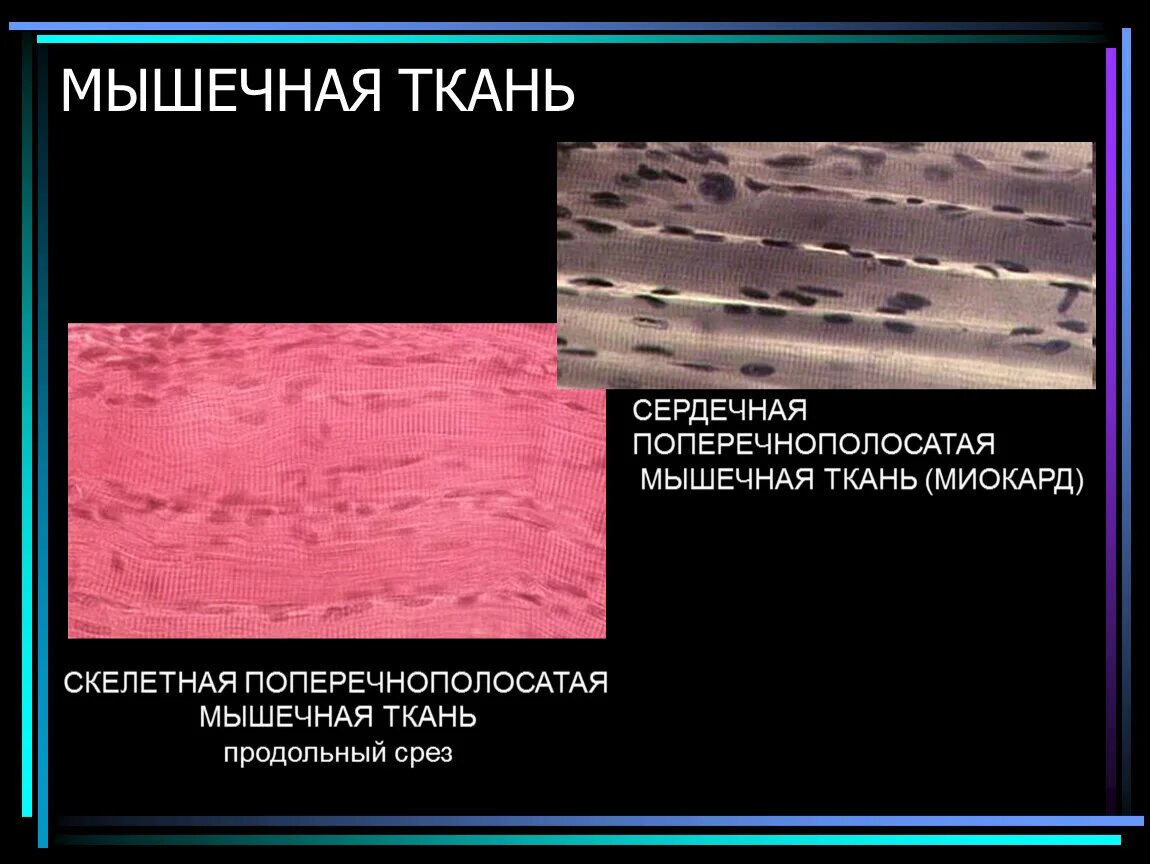 МЫШЕЧНАЯ ТКАНЬ

СЕРДЕЧНАЯ ПОПЕРЕЧНОПОЛОСАТАЯ МЫШЕЧНАЯ ТКАНЬ (МИОКАРД)

СКЕЛЕТНАЯ ПОПЕРЕЧНОПОЛОСАТАЯ МЫШЕЧНАЯ ТКАНЬ
продольный срез